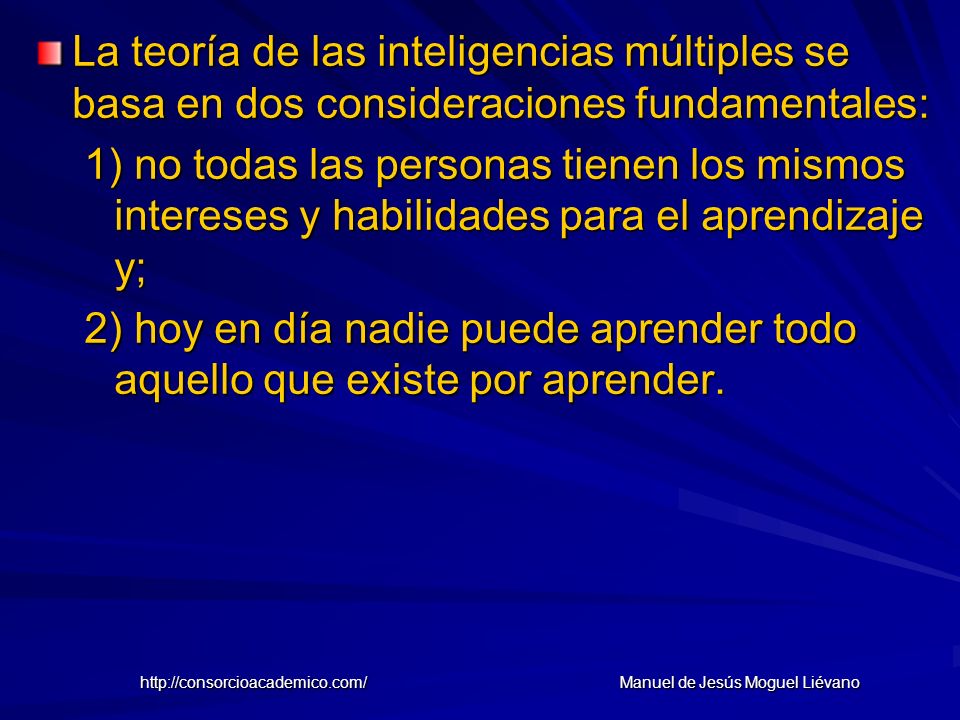 La teoría de las inteligencias múltiples se basa en dos consideraciones fundamentales:

1) no todas las personas tienen los mismos intereses y habilidades para el aprendizaje y;

2) hoy en día nadie puede aprender todo aquello que existe por aprender.

http://consorcioacademico.com/

Manuel de Jesús Moguel Liévano